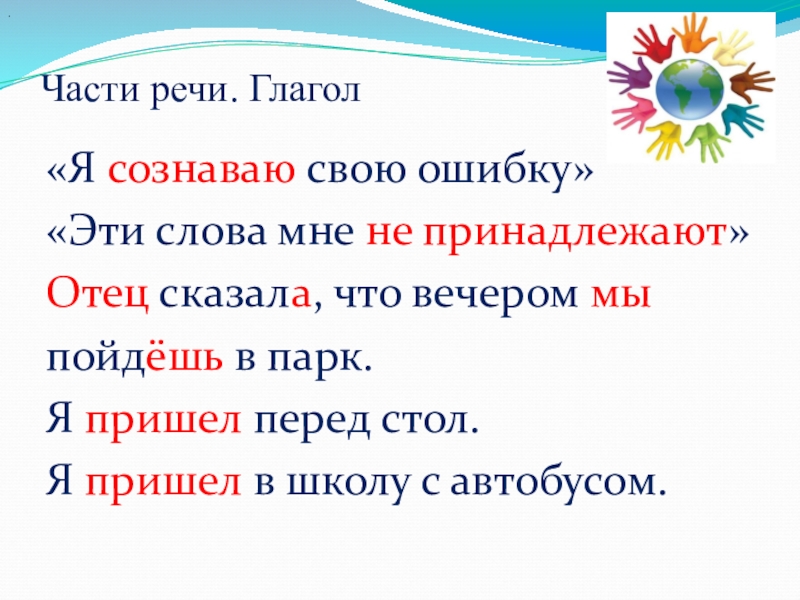 Части речи. Глагол

«Я сознаваю свою ошибку»

«Эти слова мне не принадлежают»

Отец сказала, что вечером мы пойдёшь в парк.

Я пришел перед стол.

Я пришел в школу с автобусом.